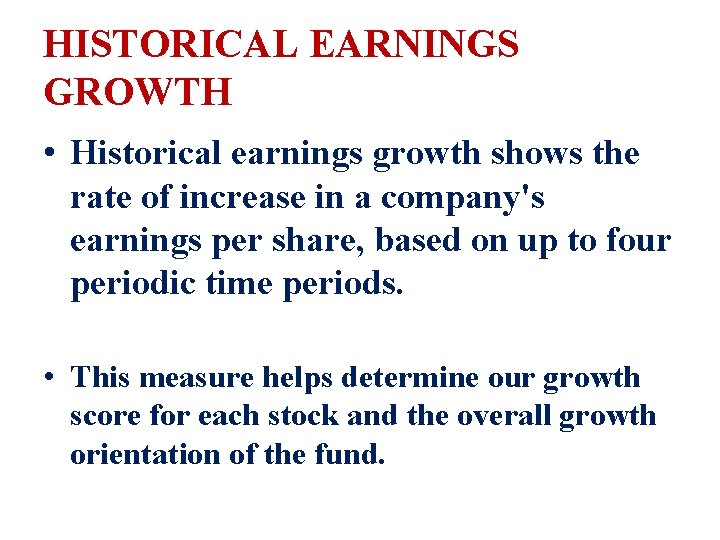 HISTORICAL EARNINGS GROWTH

• Historical earnings growth shows the rate of increase in a company's earnings per share, based on up to four periodic time periods.

• This measure helps determine our growth score for each stock and the overall growth orientation of the fund.